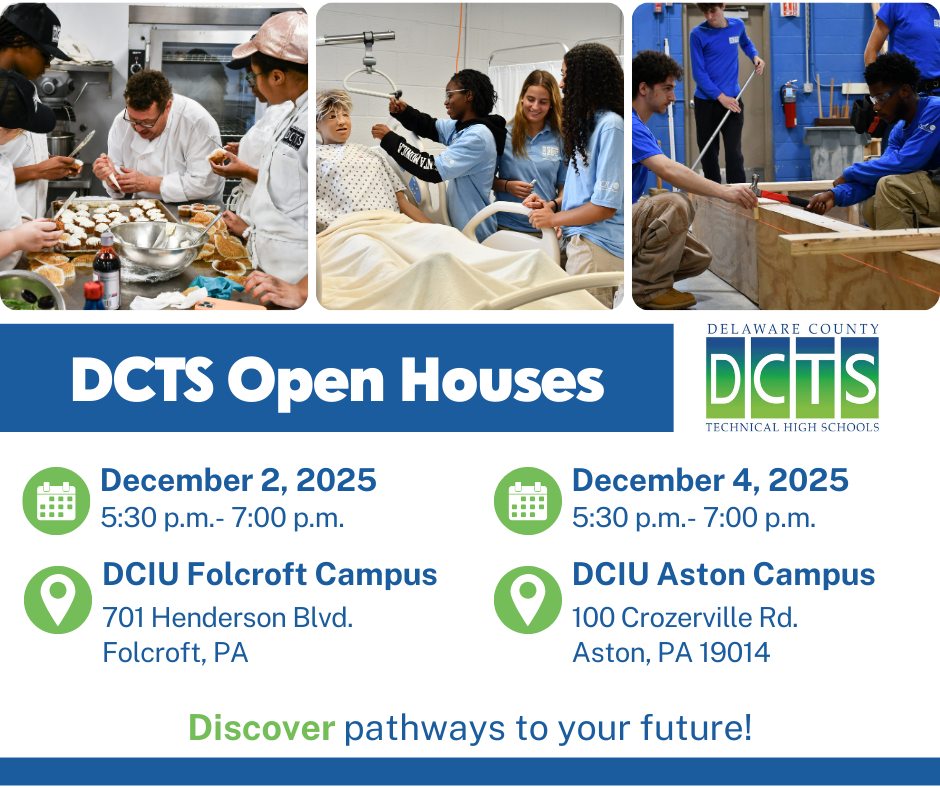 DCTS Open Houses

DELAWARE COUNTY
DCTS
TECHNICAL HIGH SCHOOLS

December 2, 2025
5:30 p.m.- 7:00 p.m.

DCIU Folcroft Campus
701 Henderson Blvd.
Folcroft, PA

December 4, 2025
5:30 p.m.- 7:00 p.m.

DCIU Aston Campus
100 Crozerville Rd.
Aston, PA 19014

Discover pathways to your future!